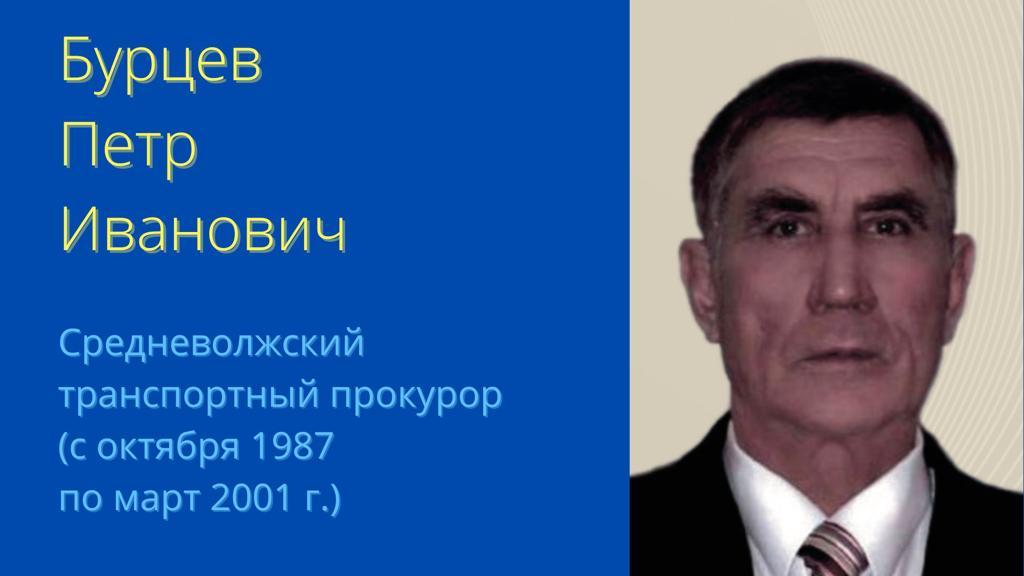 Бурцев
Петр
Иванович

Средневолжский транспортный прокурор (с октября 1987 по март 2001 г.)